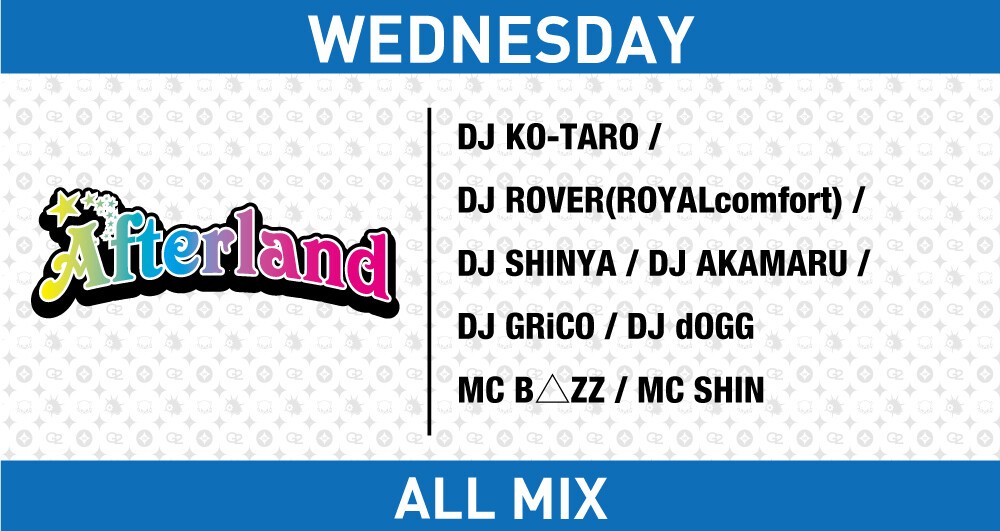 WEDNESDAY

Afterland

DJ KO-TARO /
DJ ROVER(ROYALcomfort) /
DJ SHINYA / DJ AKAMARU /
DJ GRiCO / DJ dOGG
MC B△ZZ / MC SHIN

ALL MIX